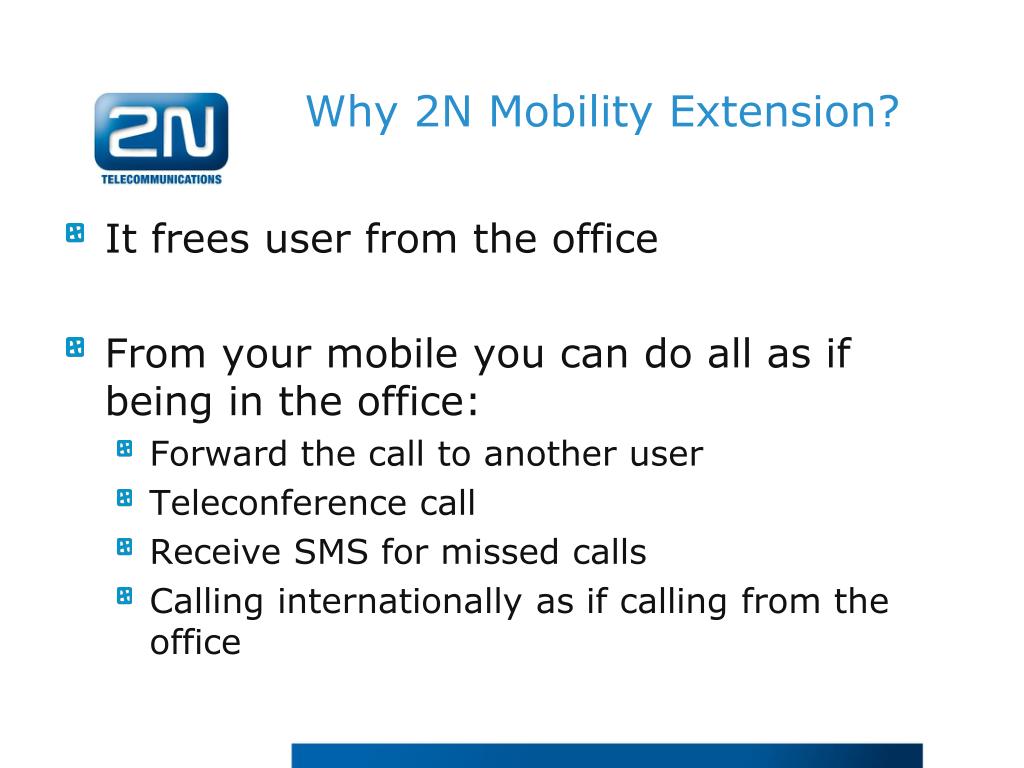 2N
TELECOMMUNICATIONS

Why 2N Mobility Extension?

It frees user from the office

From your mobile you can do all as if being in the office:

Forward the call to another user

Teleconference call

Receive SMS for missed calls

Calling internationally as if calling from the office